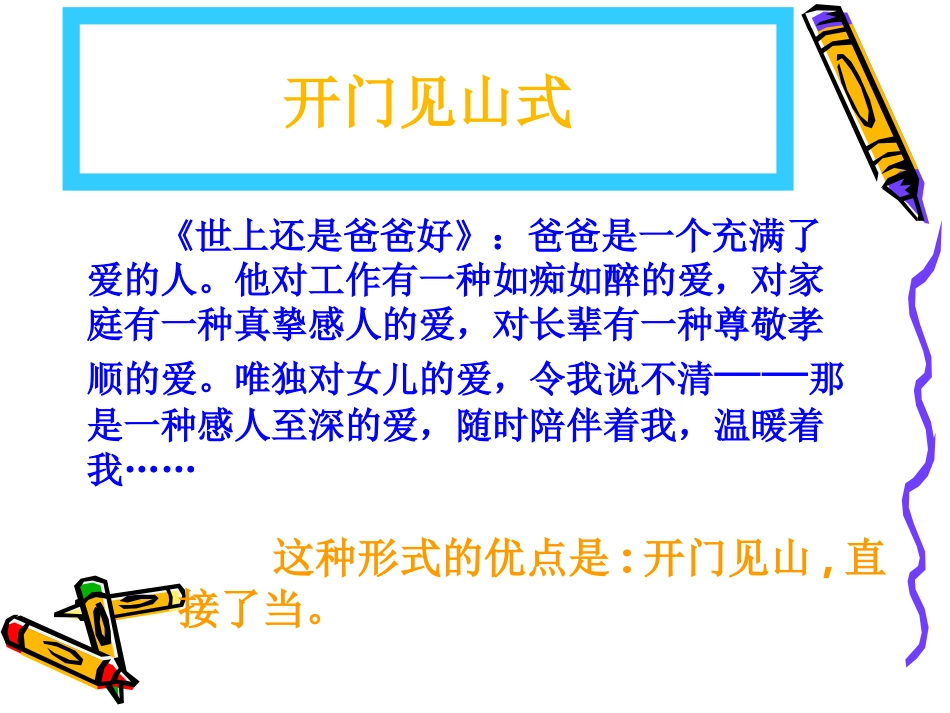 开门见山式

《世上还是爸爸好》：爸爸是一个充满了爱的人。他对工作有一种如痴如醉的爱，对家庭有一种真挚感人的爱，对长辈有一种尊敬孝顺的爱。唯独对女儿的爱，令我说不清——那是一种感人至深的爱，随时陪伴着我，温暖着我……

这种形式的优点是：开门见山，直接了当。